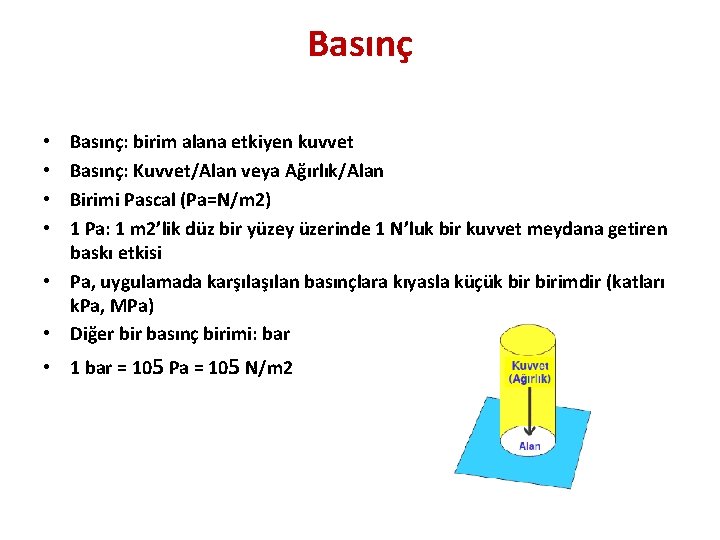 Basınç

• Basınç: birim alana etkiyen kuvvet
• Basınç: Kuvvet/Alan veya Ağırlık/Alan
• Birimi Pascal (Pa=N/m2)
• 1 Pa: 1 m2'lik düz bir yüzey üzerinde 1 N'luk bir kuvvet meydana getiren baskı etkisi
• Pa, uygulamada karşılaşılan basınçlara kıyasla küçük bir birimdir (katları kPa, MPa)
• Diğer bir basınç birimi: bar
• 1 bar = 105 Pa = 105 N/m2

Kuvvet (Ağırlık)

Alan